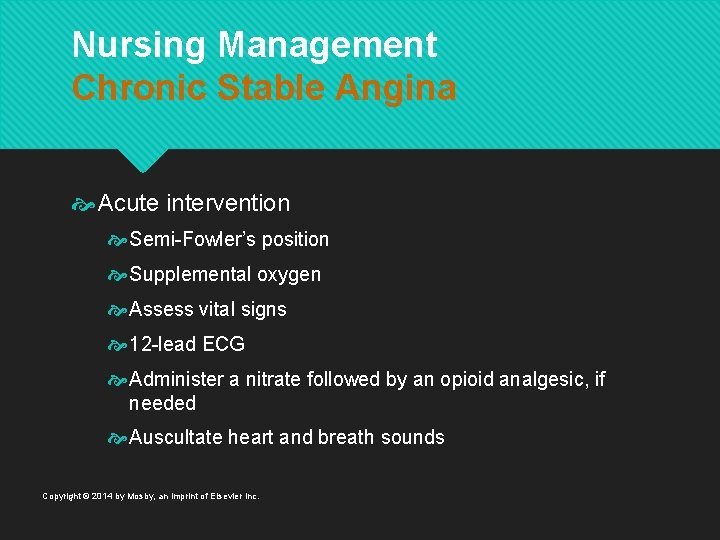 Nursing Management
Chronic Stable Angina

Acute intervention

Semi-Fowler's position

Supplemental oxygen

Assess vital signs

12-lead ECG

Administer a nitrate followed by an opioid analgesic, if needed

Auscultate heart and breath sounds

Copyright © 2014 by Mosby, an imprint of Elsevier Inc.